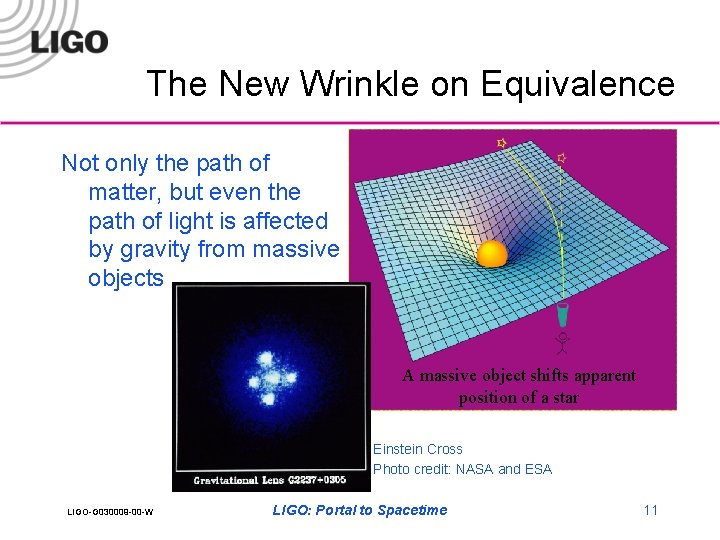 LIGO

The New Wrinkle on Equivalence

Not only the path of matter, but even the path of light is affected by gravity from massive objects

A massive object shifts apparent position of a star

Gravitational Lens G2237+0305

Einstein Cross
Photo credit: NASA and ESA

LIGO-G030009-00-W

LIGO: Portal to Spacetime

11